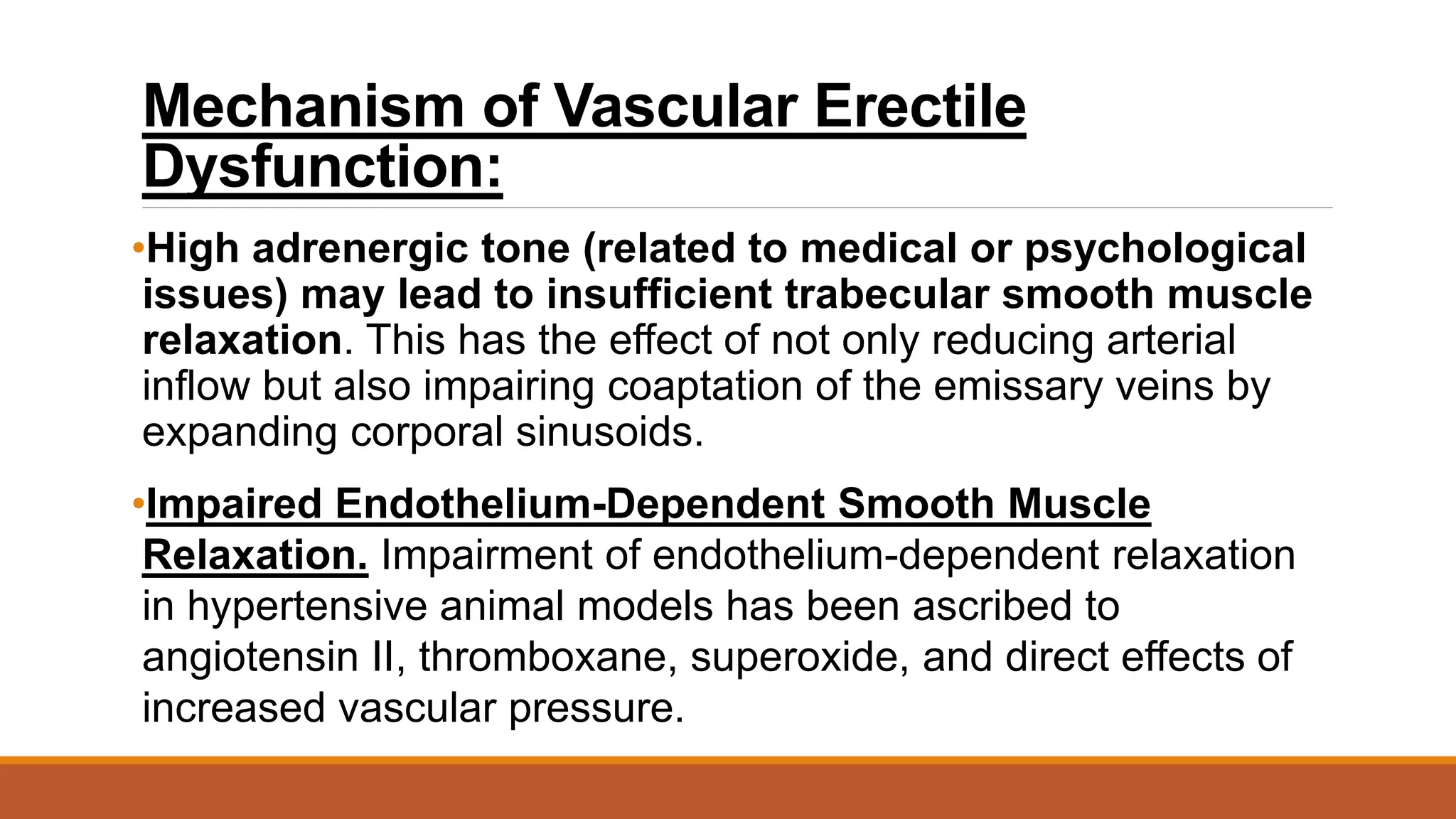 Mechanism of Vascular Erectile Dysfunction:

•High adrenergic tone (related to medical or psychological issues) may lead to insufficient trabecular smooth muscle relaxation. This has the effect of not only reducing arterial inflow but also impairing coaptation of the emissary veins by expanding corporal sinusoids.

•Impaired Endothelium-Dependent Smooth Muscle Relaxation. Impairment of endothelium-dependent relaxation in hypertensive animal models has been ascribed to angiotensin II, thromboxane, superoxide, and direct effects of increased vascular pressure.